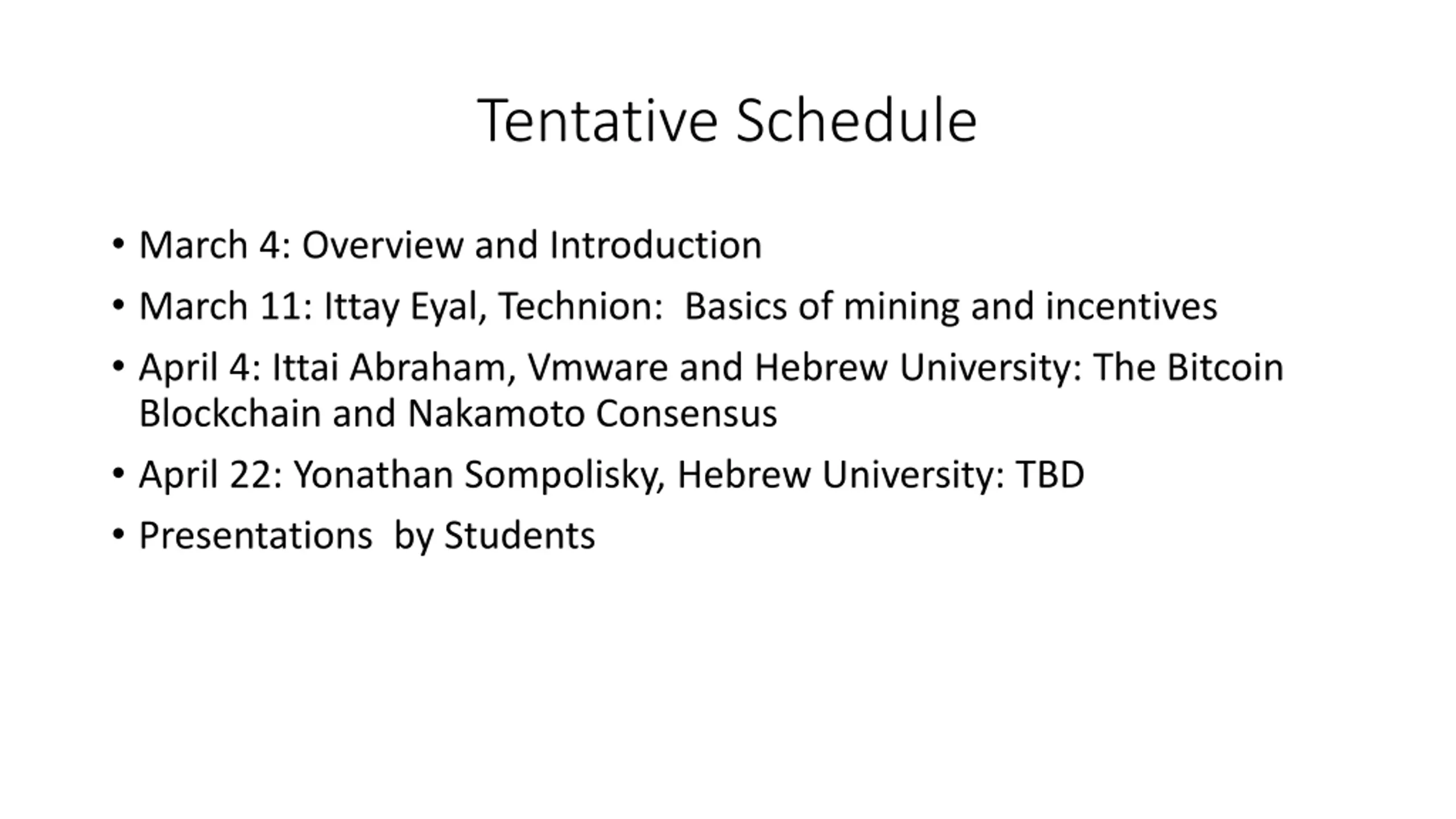 Tentative Schedule

• March 4: Overview and Introduction
• March 11: Ittay Eyal, Technion: Basics of mining and incentives
• April 4: Ittai Abraham, Vmware and Hebrew University: The Bitcoin Blockchain and Nakamoto Consensus
• April 22: Yonathan Sompolisky, Hebrew University: TBD
• Presentations by Students